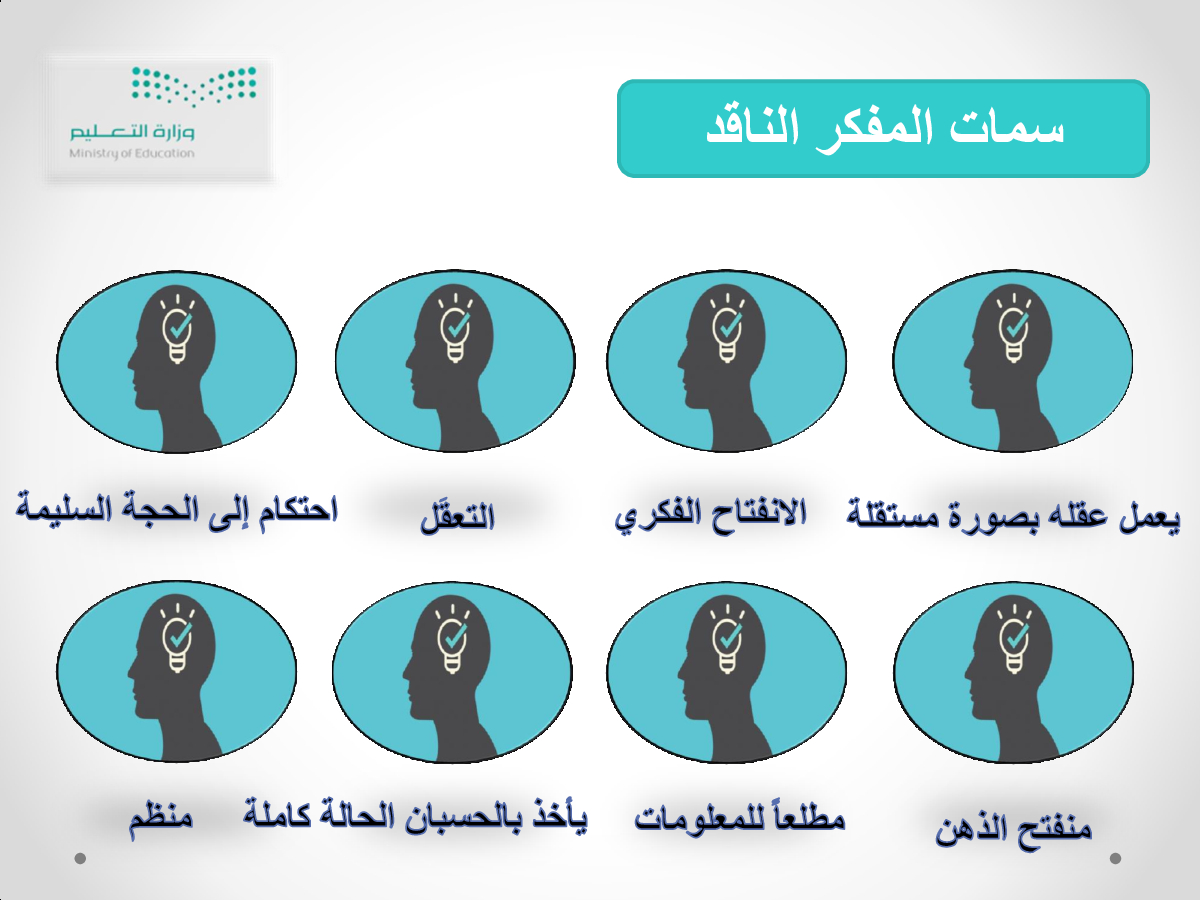 وزارة التعليم
Ministry of Education

سمات المفكر الناقد

يعمل عقله بصورة مستقلة

الانفتاح الفكري

التعقّل

احتكام إلى الحجة السليمة

منفتح الذهن

مطلعاً للمعلومات

يأخذ بالحسبان الحالة كاملة

منظم